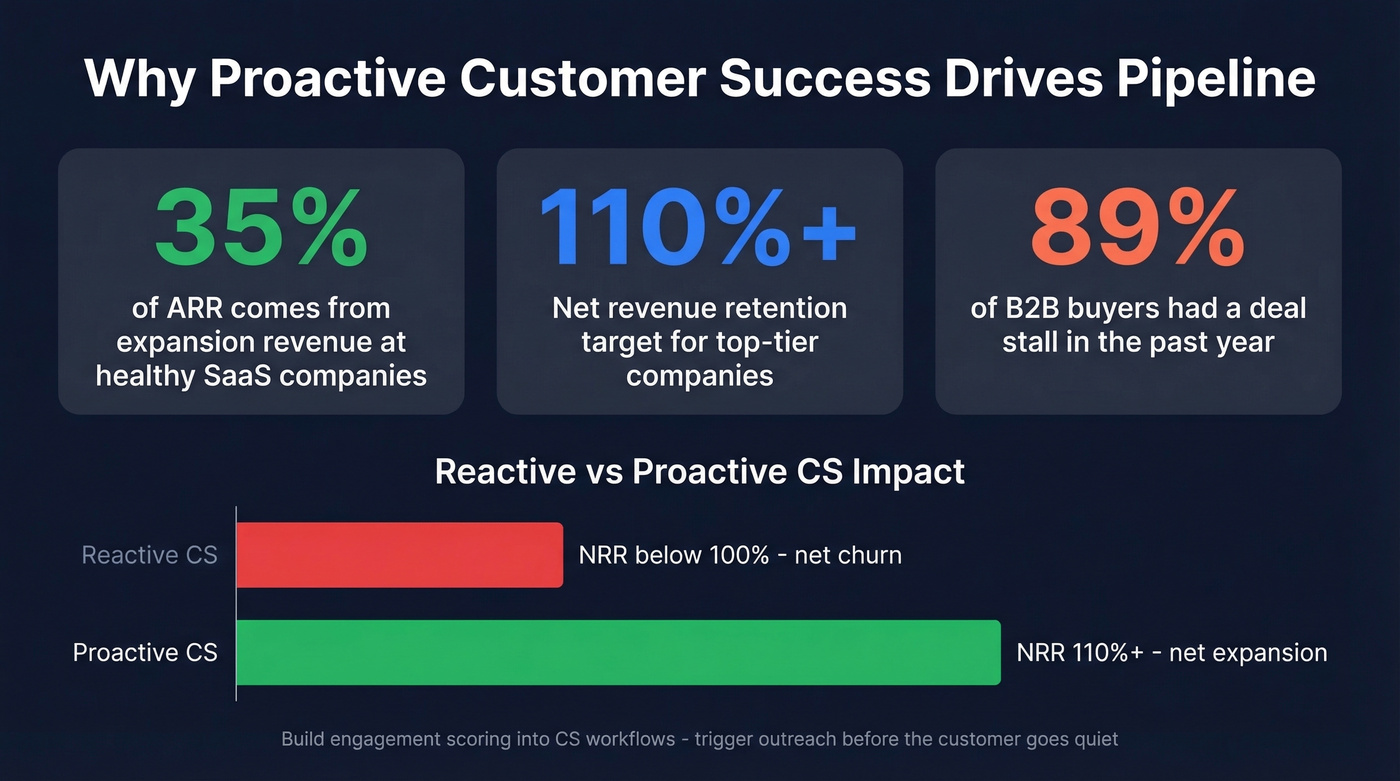 Why Proactive Customer Success Drives Pipeline

35%

of ARR comes from expansion revenue at healthy SaaS companies

110%+

Net revenue retention target for top-tier companies

89%

of B2B buyers had a deal stall in the past year

Reactive vs Proactive CS Impact

Reactive CS

NRR below 100% - net churn

Proactive CS

NRR 110%+ - net expansion

Build engagement scoring into CS workflows - trigger outreach before the customer goes quiet